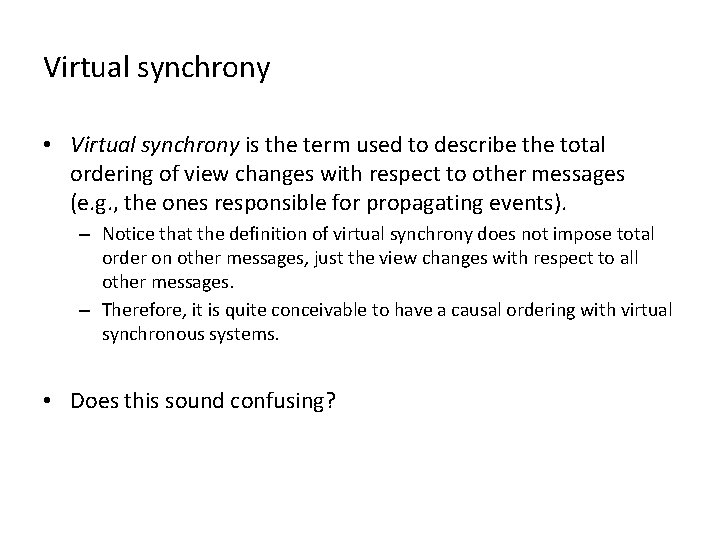 Virtual synchrony

• Virtual synchrony is the term used to describe the total ordering of view changes with respect to other messages (e.g., the ones responsible for propagating events).

– Notice that the definition of virtual synchrony does not impose total order on other messages, just the view changes with respect to all other messages.

– Therefore, it is quite conceivable to have a causal ordering with virtual synchronous systems.

• Does this sound confusing?